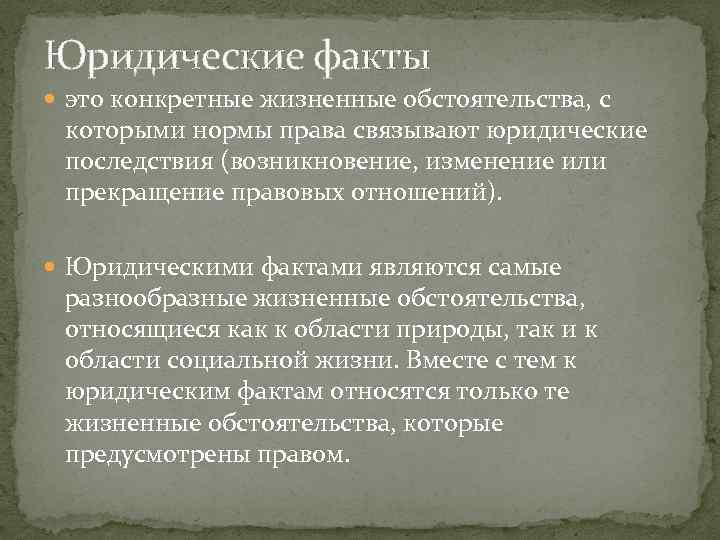 Юридические факты

это конкретные жизненные обстоятельства, с которыми нормы права связывают юридические последствия (возникновение, изменение или прекращение правовых отношений).

Юридическими фактами являются самые разнообразные жизненные обстоятельства, относящиеся как к области природы, так и к области социальной жизни. Вместе с тем к юридическим фактам относятся только те жизненные обстоятельства, которые предусмотрены правом.